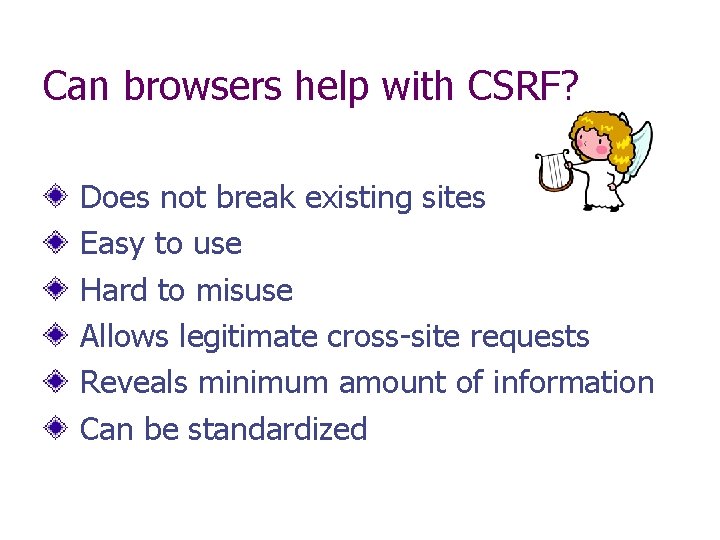 Can browsers help with CSRF?

Does not break existing sites
Easy to use
Hard to misuse
Allows legitimate cross-site requests
Reveals minimum amount of information
Can be standardized